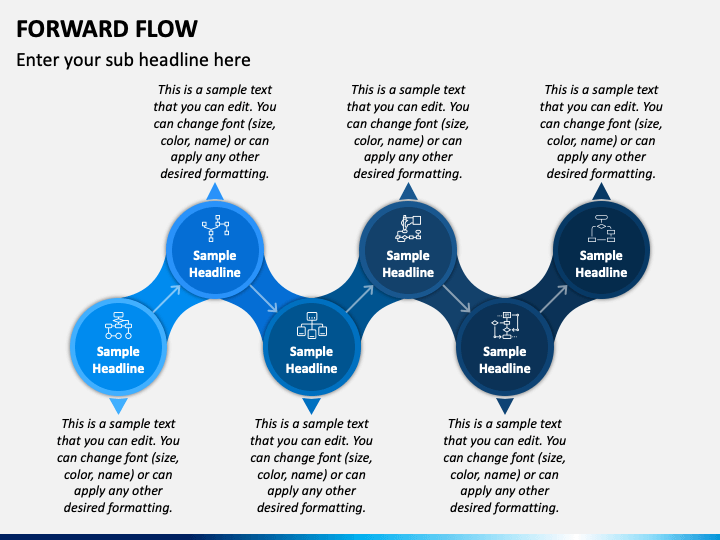 FORWARD FLOW

Enter your sub headline here

This is a sample text that you can edit. You can change font (size, color, name) or can apply any other desired formatting.

This is a sample text that you can edit. You can change font (size, color, name) or can apply any other desired formatting.

This is a sample text that you can edit. You can change font (size, color, name) or can apply any other desired formatting.

Sample Headline

Sample Headline

Sample Headline

Sample Headline

Sample Headline

Sample Headline

This is a sample text that you can edit. You can change font (size, color, name) or can apply any other desired formatting.

This is a sample text that you can edit. You can change font (size, color, name) or can apply any other desired formatting.

This is a sample text that you can edit. You can change font (size, color, name) or can apply any other desired formatting.